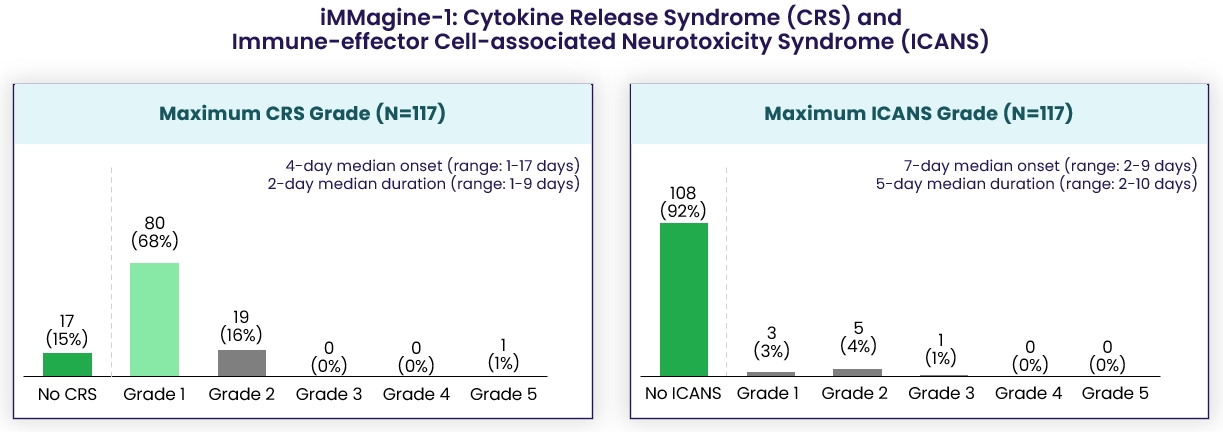 iMMagine-1: Cytokine Release Syndrome (CRS) and Immune-effector Cell-associated Neurotoxicity Syndrome (ICANS)

Maximum CRS Grade (N=117)

4-day median onset (range: 1-17 days)
2-day median duration (range: 1-9 days)

17 (15%)
80 (68%)
19 (16%)
0 (0%)
0 (0%)
1 (1%)

No CRS
Grade 1
Grade 2
Grade 3
Grade 4
Grade 5

Maximum ICANS Grade (N=117)

7-day median onset (range: 2-9 days)
5-day median duration (range: 2-10 days)

108 (92%)
3 (3%)
5 (4%)
1 (1%)
0 (0%)
0 (0%)

No ICANS
Grade 1
Grade 2
Grade 3
Grade 4
Grade 5